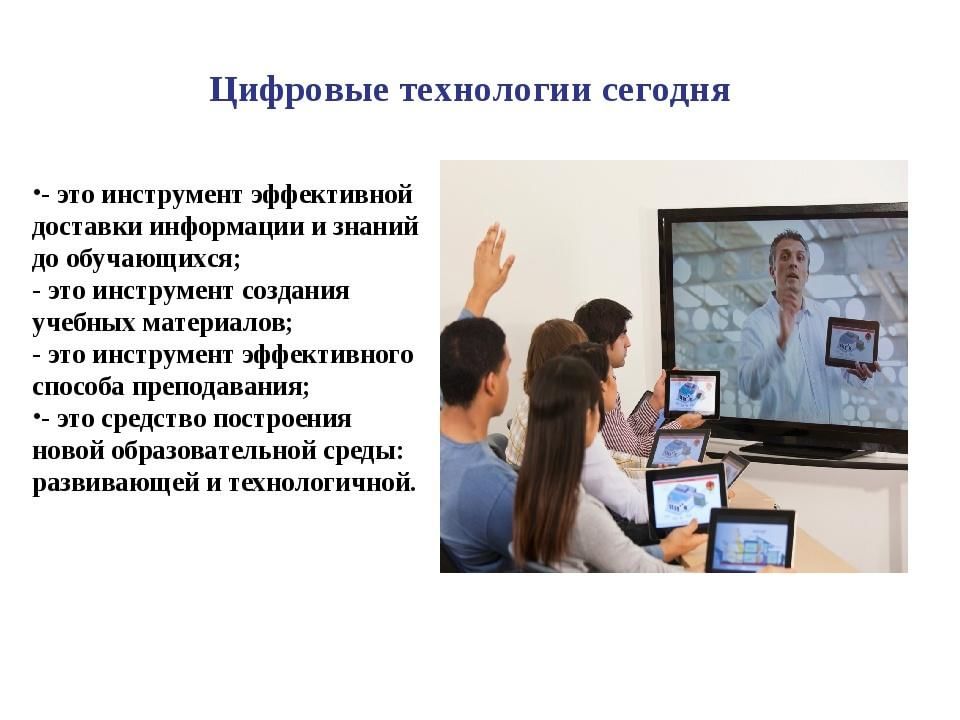 Цифровые технологии сегодня

•- это инструмент эффективной доставки информации и знаний до обучающихся;
- это инструмент создания учебных материалов;
- это инструмент эффективного способа преподавания;
•- это средство построения новой образовательной среды: развивающей и технологичной.